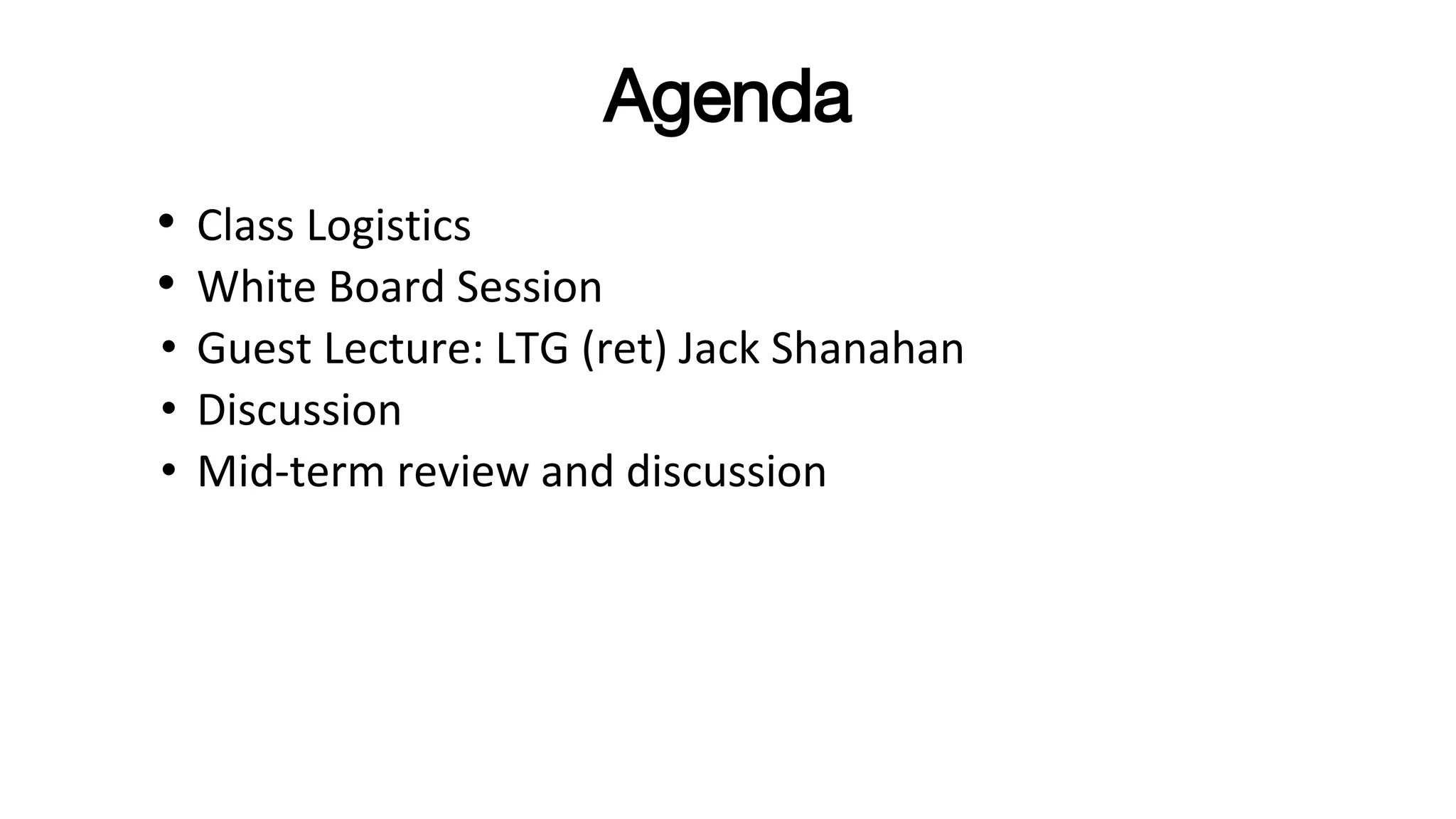 Agenda

• Class Logistics
• White Board Session
• Guest Lecture: LTG (ret) Jack Shanahan
• Discussion
• Mid-term review and discussion